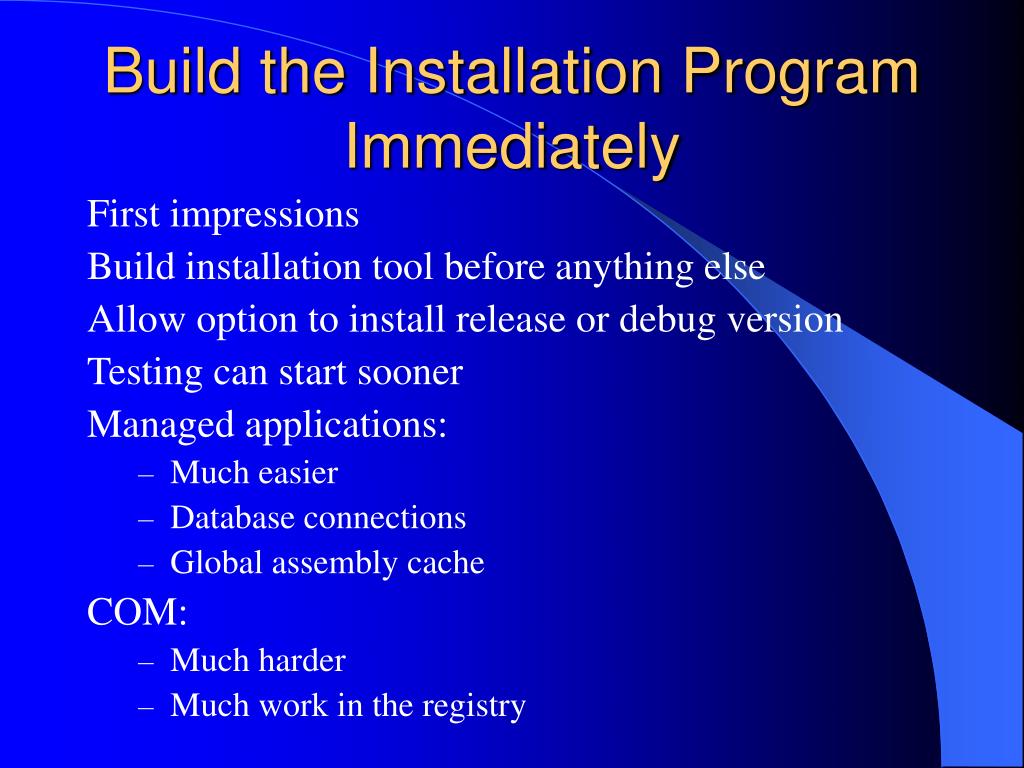 Build the Installation Program Immediately

First impressions

Build installation tool before anything else

Allow option to install release or debug version

Testing can start sooner

Managed applications:

– Much easier

– Database connections

– Global assembly cache

COM:

– Much harder

– Much work in the registry